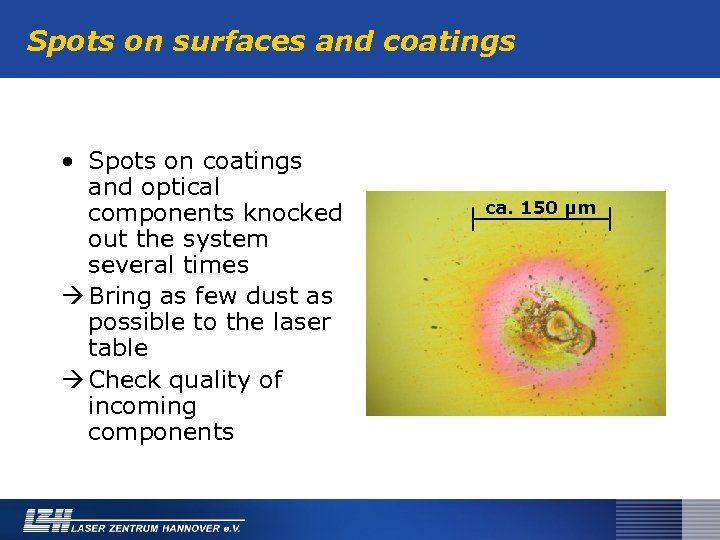 Spots on surfaces and coatings

• Spots on coatings and optical components knocked out the system several times

→ Bring as few dust as possible to the laser table

→ Check quality of incoming components

ca. 150 µm

LZH LASER ZENTRUM HANNOVER e.V.